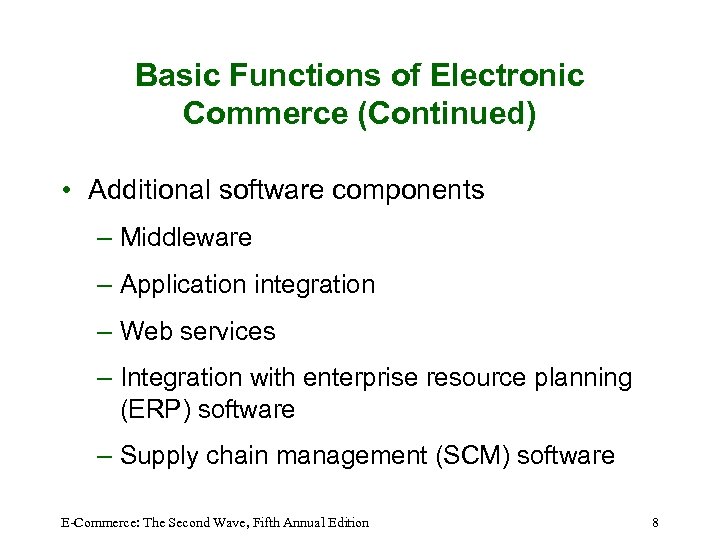 Basic Functions of Electronic Commerce (Continued)

• Additional software components
– Middleware
– Application integration
– Web services
– Integration with enterprise resource planning (ERP) software
– Supply chain management (SCM) software

E-Commerce: The Second Wave, Fifth Annual Edition

8